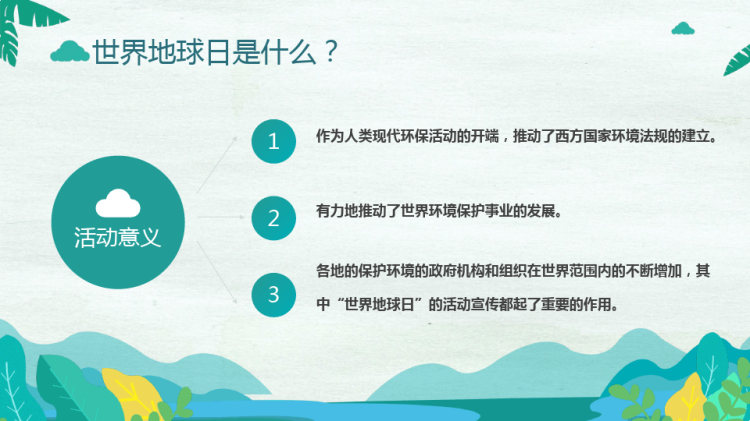 世界地球日是什么？

活动意义

1
作为人类现代环保活动的开端，推动了西方国家环境法规的建立。

2
有力地推动了世界环境保护事业的发展。

3
各地的保护环境的政府机构和组织在世界范围内的不断增加，其中“世界地球日”的活动宣传都起了重要的作用。